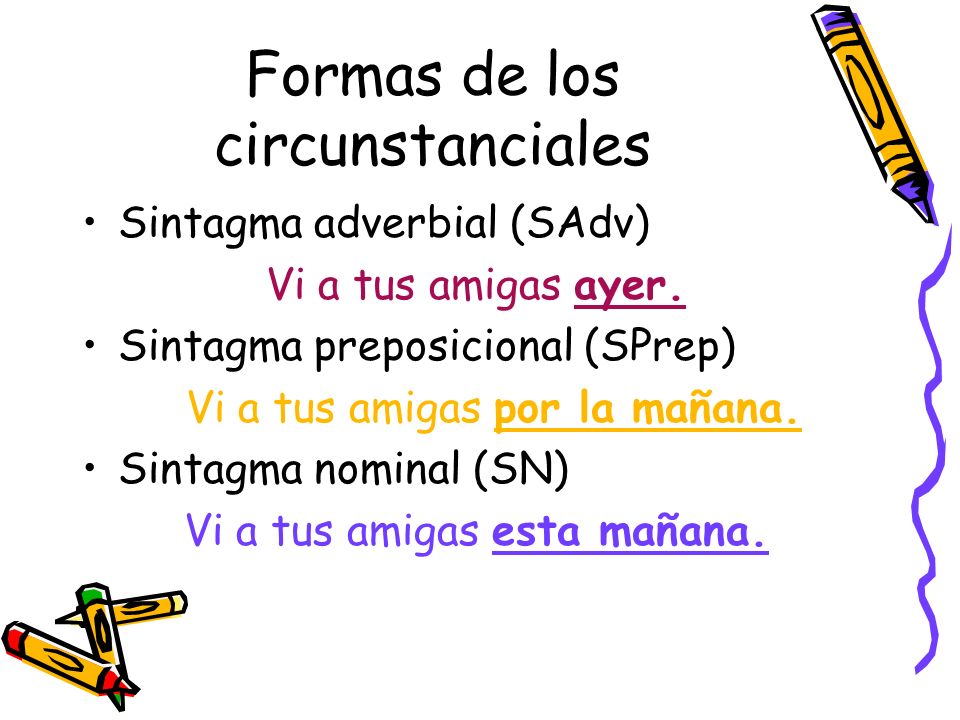 Formas de los circunstanciales

• Sintagma adverbial (SAdv)

Vi a tus amigas ayer.

• Sintagma preposicional (SPrep)

Vi a tus amigas por la mañana.

• Sintagma nominal (SN)

Vi a tus amigas esta mañana.